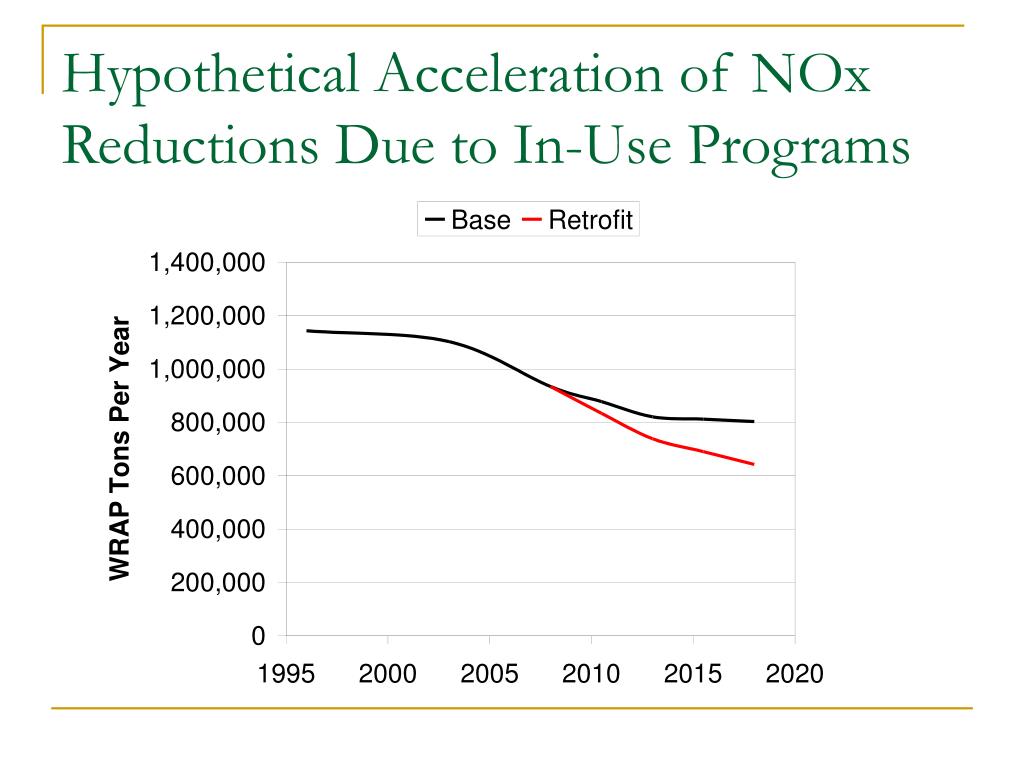 Hypothetical Acceleration of NOx Reductions Due to In-Use Programs

Base Retrofit

WRAP Tons Per Year

1,400,000
1,200,000
1,000,000
800,000
600,000
400,000
200,000
0

1995 2000 2005 2010 2015 2020